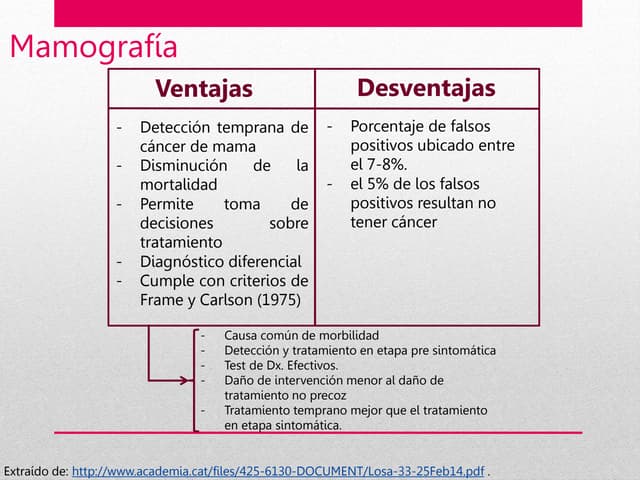 Mamografía

| Ventajas | Desventajas |
|---|---|
| - Detección temprana de cáncer de mama<br>- Disminución de la mortalidad<br>- Permite toma de decisiones sobre tratamiento<br>- Diagnóstico diferencial<br>- Cumple con criterios de Frame y Carlson (1975) | - Porcentaje de falsos positivos ubicado entre el 7-8%.<br>- el 5% de los falsos positivos resultan no tener cáncer |

- Causa común de morbilidad
- Detección y tratamiento en etapa pre sintomática
- Test de Dx. Efectivos.
- Daño de intervención menor al daño de tratamiento no precoz
- Tratamiento temprano mejor que el tratamiento en etapa sintomática.

Extraído de: http://www.academia.cat/files/425-6130-DOCUMENT/Losa-33-25Feb14.pdf .